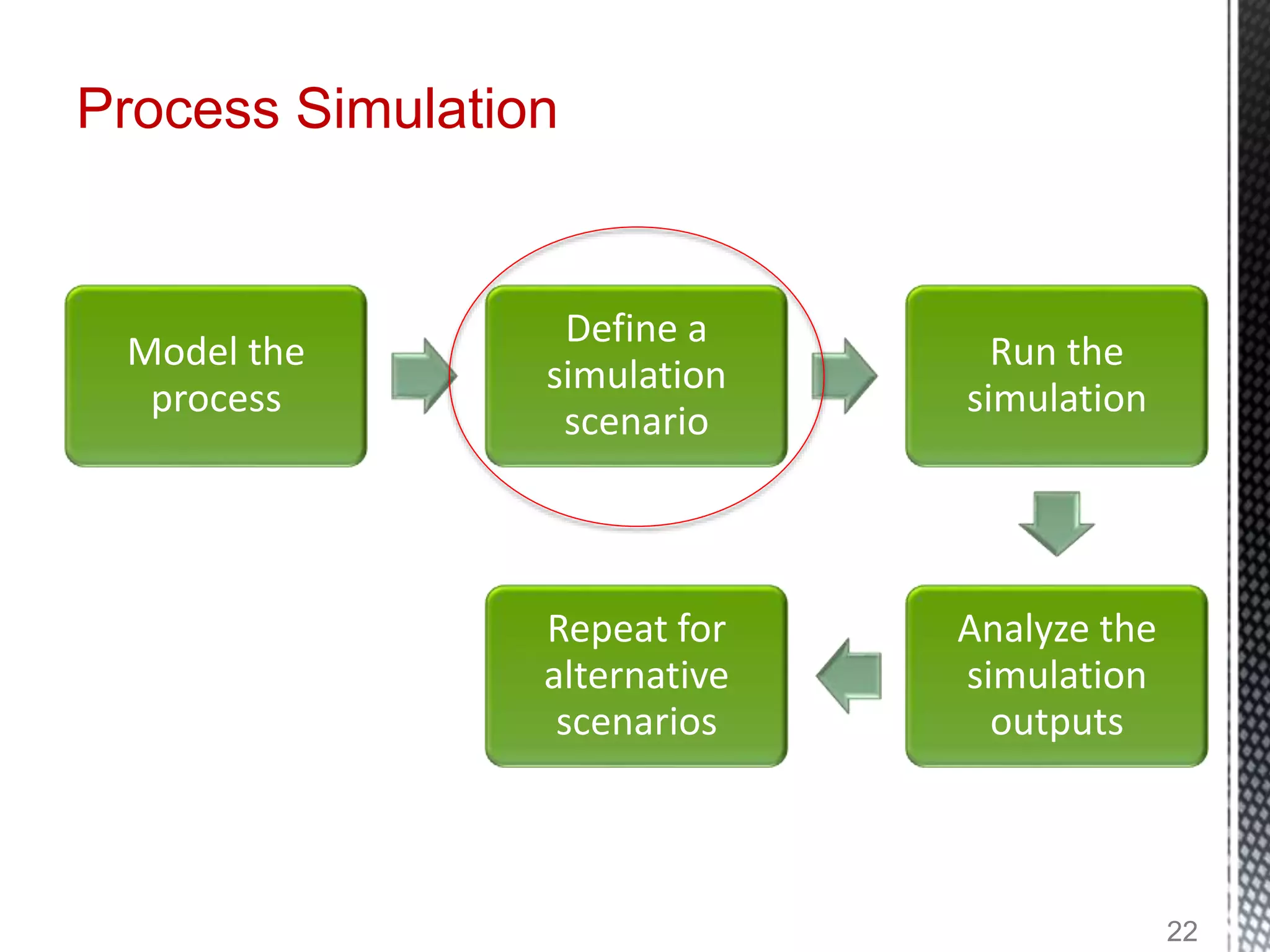 Process Simulation

Model the process

Define a simulation scenario

Run the simulation

Analyze the simulation outputs

Repeat for alternative scenarios

22